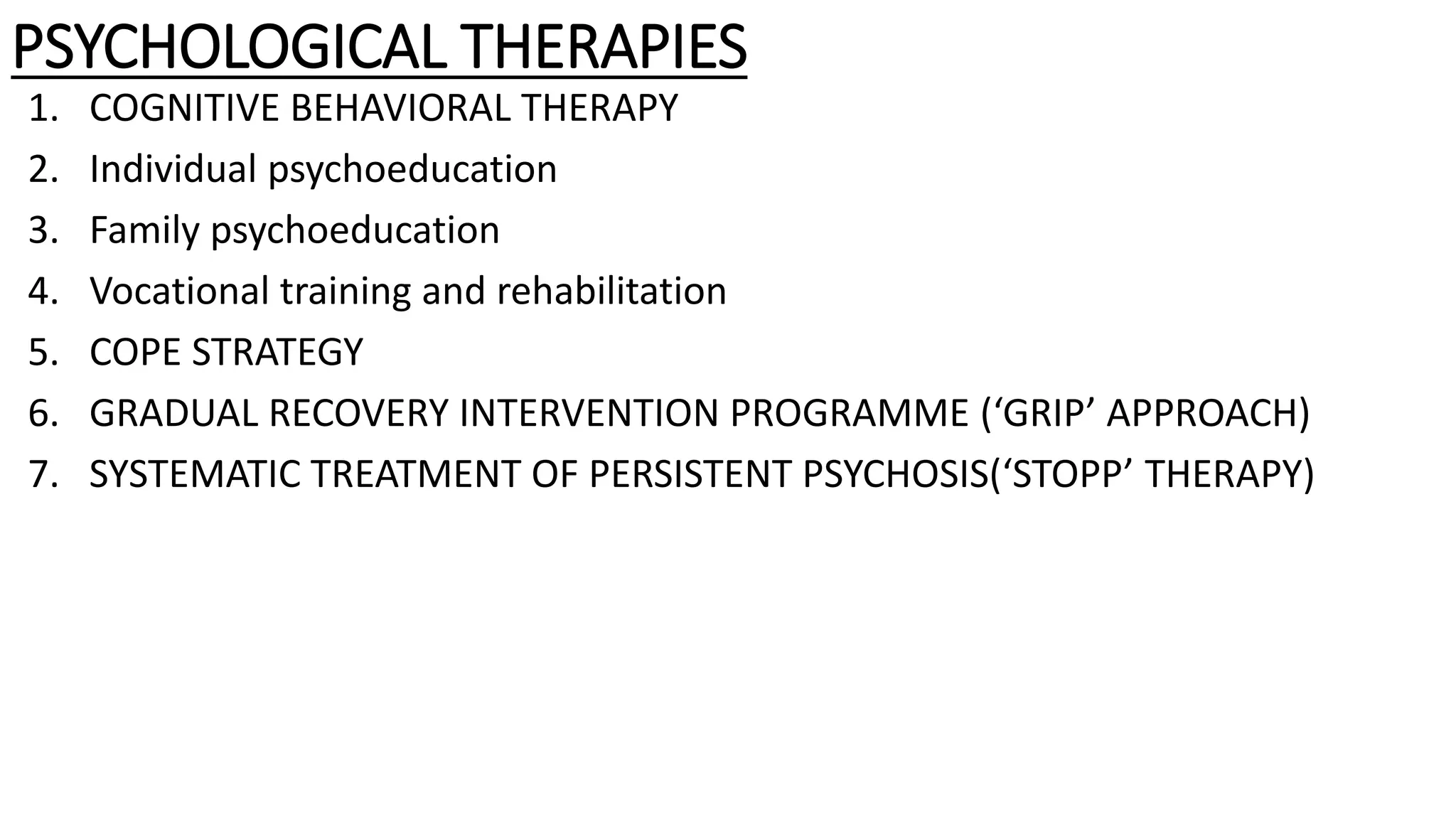 PSYCHOLOGICAL THERAPIES

1. COGNITIVE BEHAVIORAL THERAPY
2. Individual psychoeducation
3. Family psychoeducation
4. Vocational training and rehabilitation
5. COPE STRATEGY
6. GRADUAL RECOVERY INTERVENTION PROGRAMME (‘GRIP’ APPROACH)
7. SYSTEMATIC TREATMENT OF PERSISTENT PSYCHOSIS(‘STOPP’ THERAPY)